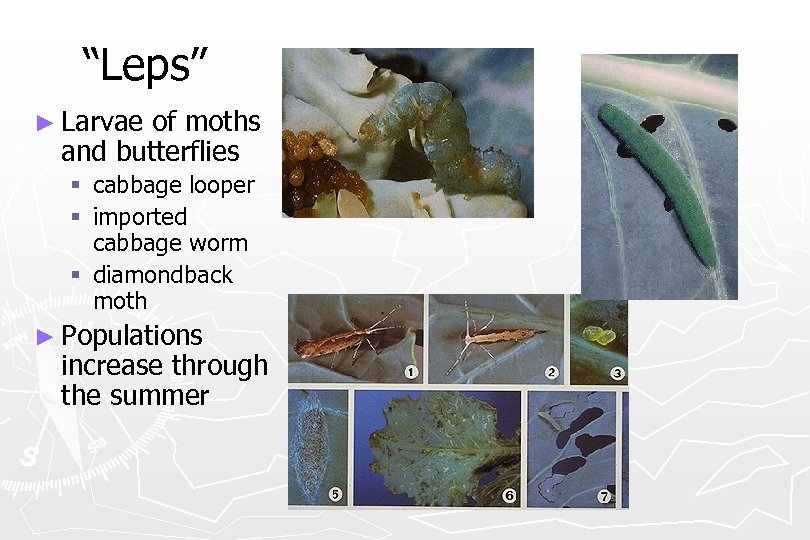 "Leps"

► Larvae of moths and butterflies
  ▪ cabbage looper
  ▪ imported cabbage worm
  ▪ diamondback moth
► Populations increase through the summer

1 2 3 5 6 7